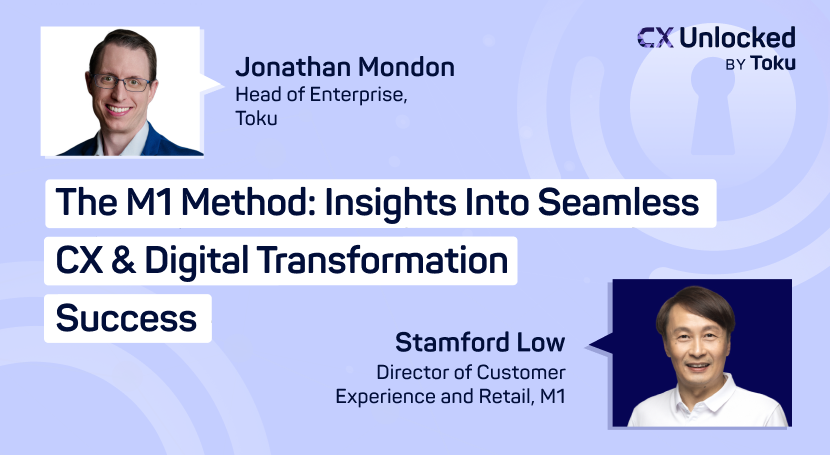 Jonathan Mondon
Head of Enterprise, Toku

CX Unlocked
BY Toku

The M1 Method: Insights Into Seamless CX & Digital Transformation Success

Stamford Low
Director of Customer Experience and Retail, M1